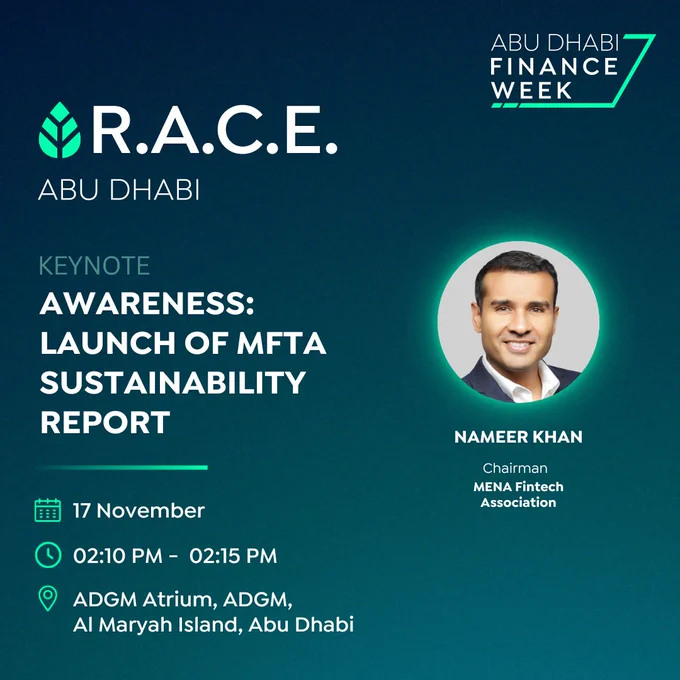 ABU DHABI FINANCE WEEK

R.A.C.E.
ABU DHABI

KEYNOTE
AWARENESS: LAUNCH OF MFTA SUSTAINABILITY REPORT

17 November

02:10 PM - 02:15 PM

ADGM Atrium, ADGM, Al Maryah Island, Abu Dhabi

NAMEER KHAN
Chairman
MENA Fintech Association